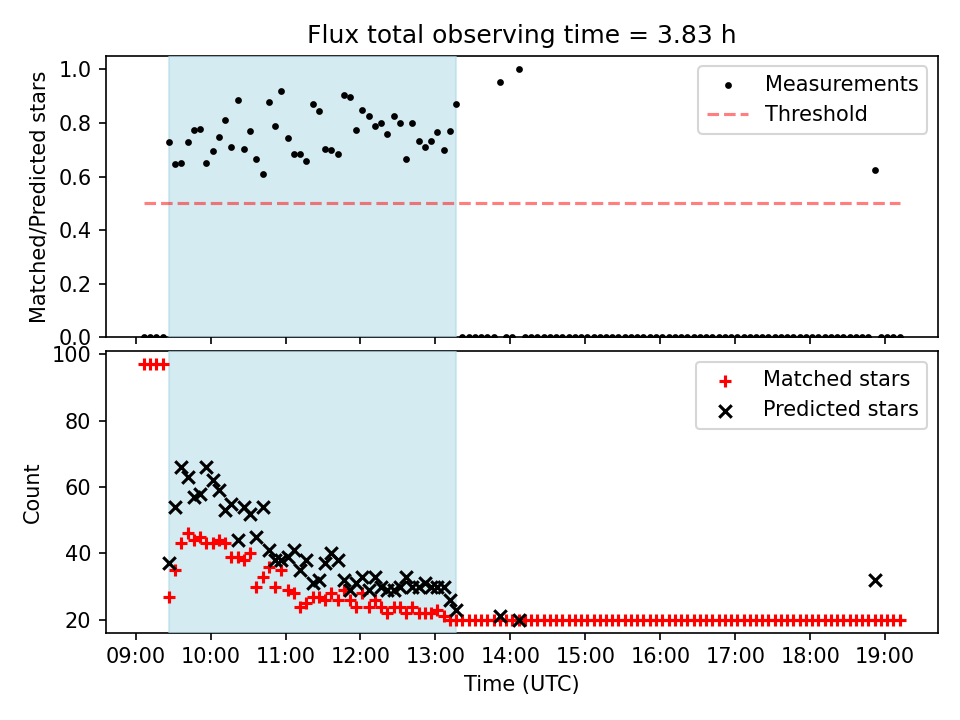 Flux total observing time = 3.83 h

Matched/Predicted stars

1.0
0.8
0.6
0.4
0.2
0.0

Measurements
Threshold

Count

100
80
60
40
20

Matched stars
Predicted stars

09:00 10:00 11:00 12:00 13:00 14:00 15:00 16:00 17:00 18:00 19:00

Time (UTC)